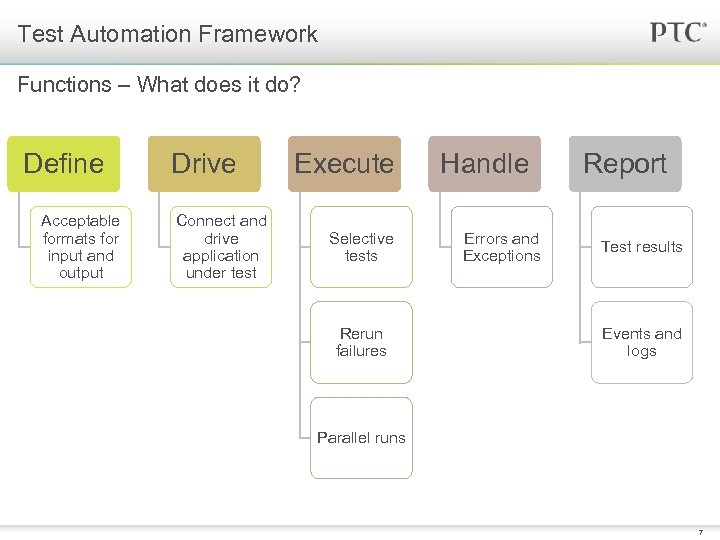 Test Automation Framework

PTC®

Functions – What does it do?

Define

Acceptable formats for input and output

Drive

Connect and drive application under test

Execute

Selective tests

Rerun failures

Parallel runs

Handle

Errors and Exceptions

Report

Test results

Events and logs

7